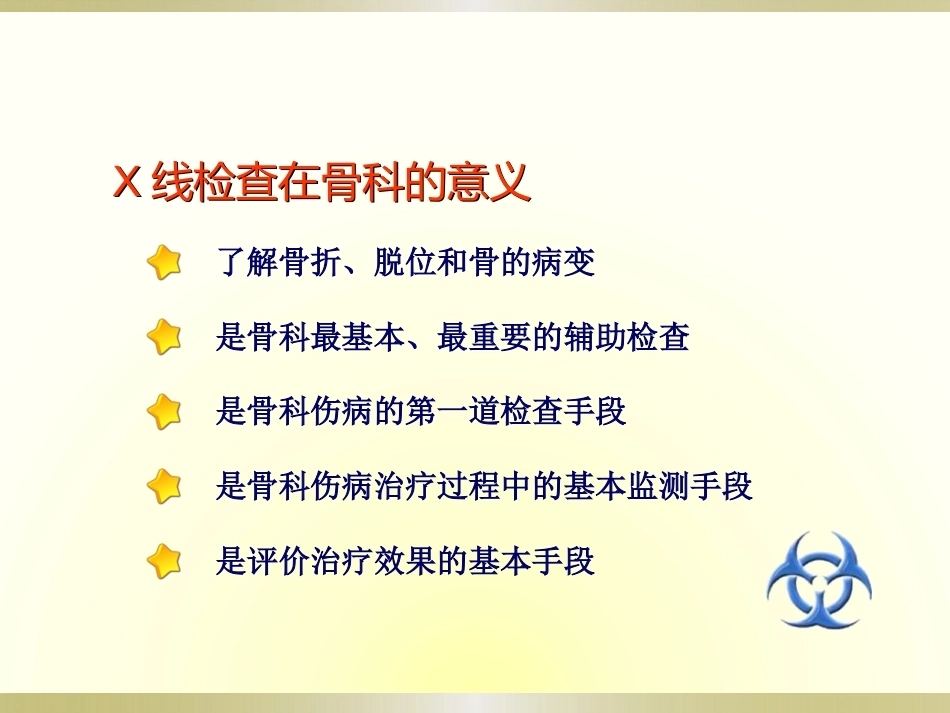 X 线检查在骨科的意义

了解骨折、脱位和骨的病变

是骨科最基本、最重要的辅助检查

是骨科伤病的第一道检查手段

是骨科伤病治疗过程中的基本监测手段

是评价治疗效果的基本手段